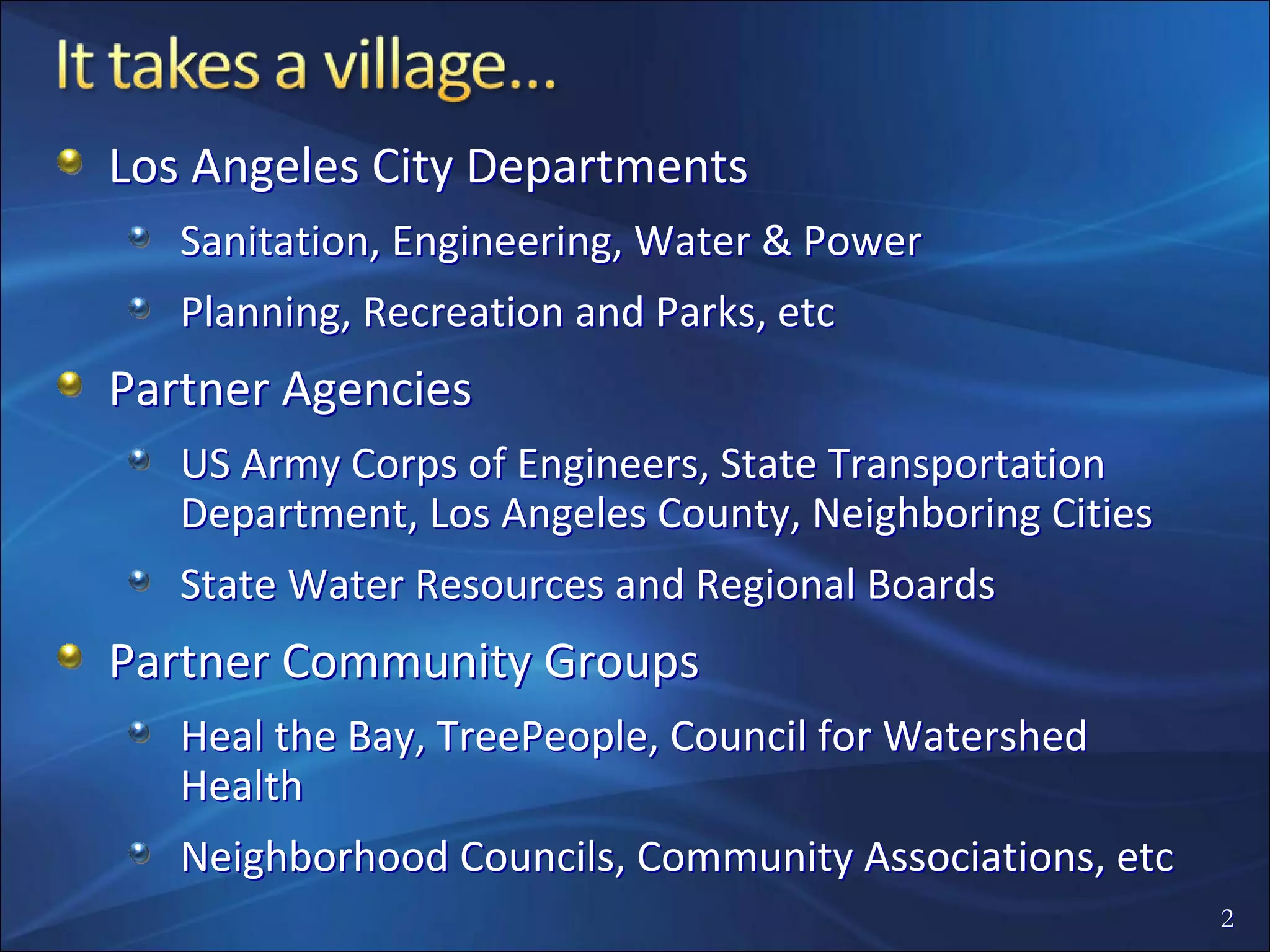 It takes a village…

Los Angeles City Departments

Sanitation, Engineering, Water & Power

Planning, Recreation and Parks, etc

Partner Agencies

US Army Corps of Engineers, State Transportation Department, Los Angeles County, Neighboring Cities

State Water Resources and Regional Boards

Partner Community Groups

Heal the Bay, TreePeople, Council for Watershed Health

Neighborhood Councils, Community Associations, etc

2